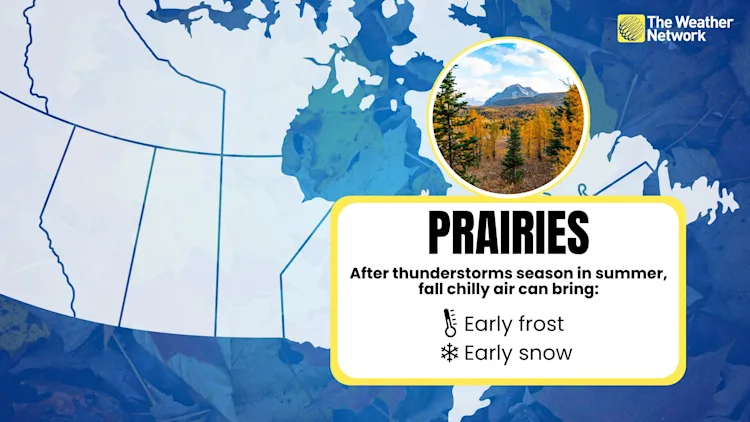 The Weather Network

PRAIRIES

After thunderstorms season in summer, fall chilly air can bring:

Early frost

Early snow